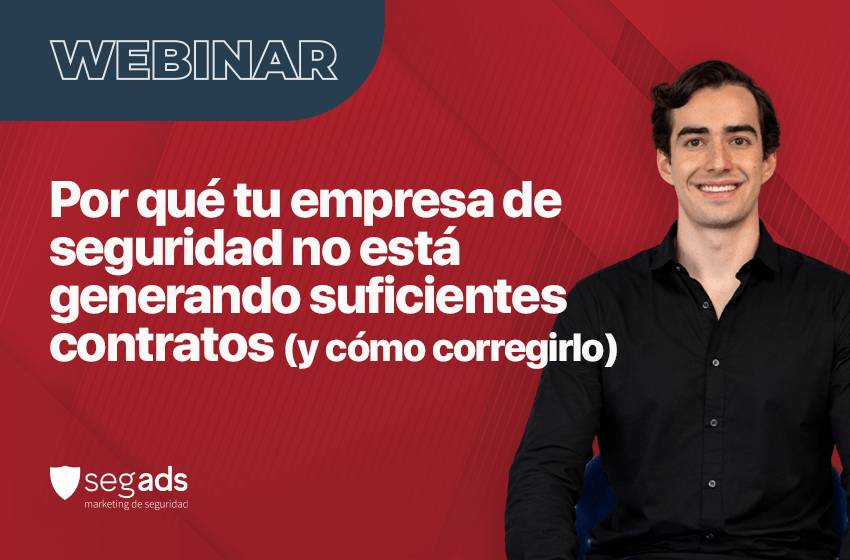 WEBINAR

Por qué tu empresa de seguridad no está generando suficientes contratos (y cómo corregirlo)

segads
marketing de seguridad